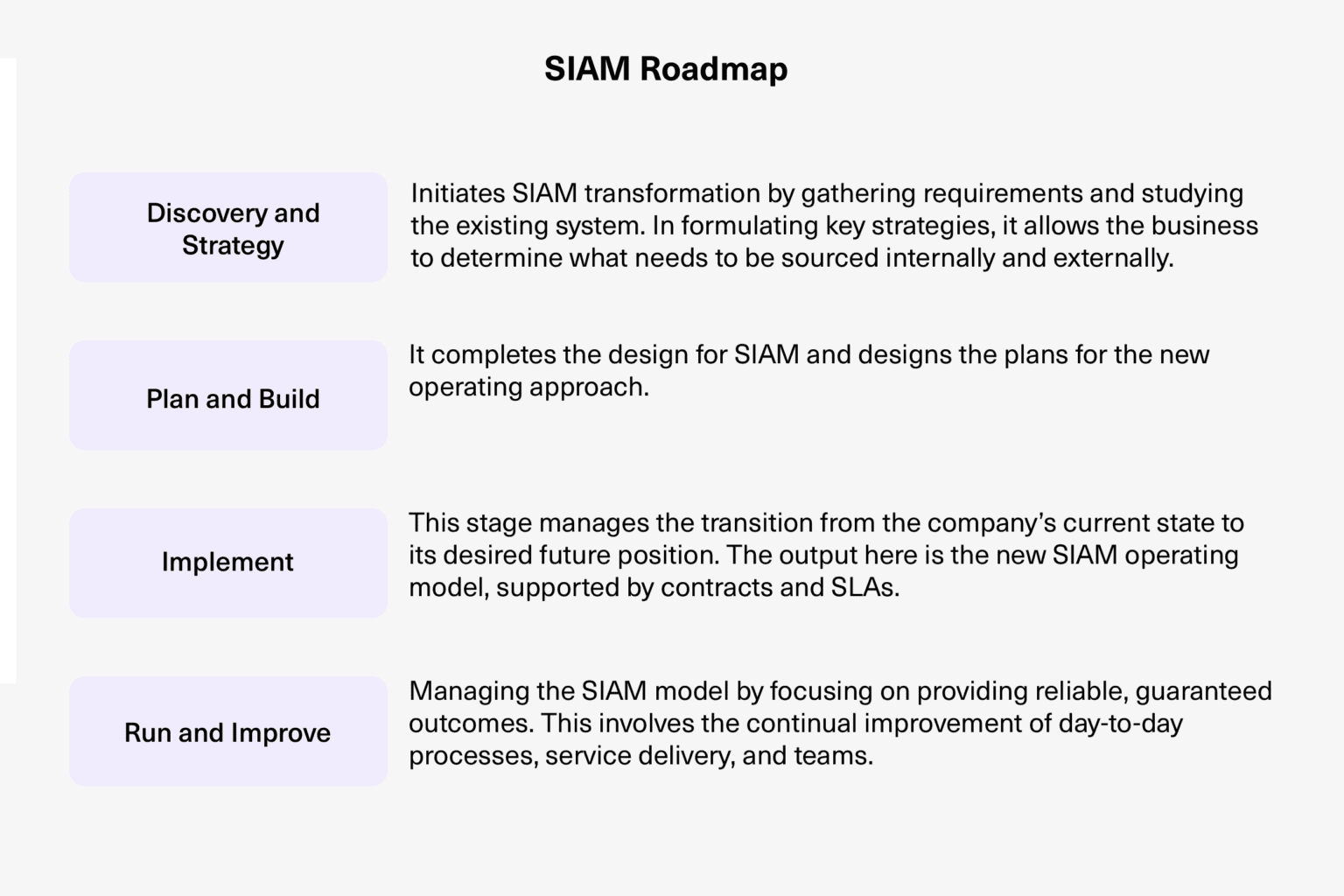 SIAM Roadmap

Discovery and Strategy

Initiates SIAM transformation by gathering requirements and studying the existing system. In formulating key strategies, it allows the business to determine what needs to be sourced internally and externally.

Plan and Build

It completes the design for SIAM and designs the plans for the new operating approach.

Implement

This stage manages the transition from the company's current state to its desired future position. The output here is the new SIAM operating model, supported by contracts and SLAs.

Run and Improve

Managing the SIAM model by focusing on providing reliable, guaranteed outcomes. This involves the continual improvement of day-to-day processes, service delivery, and teams.